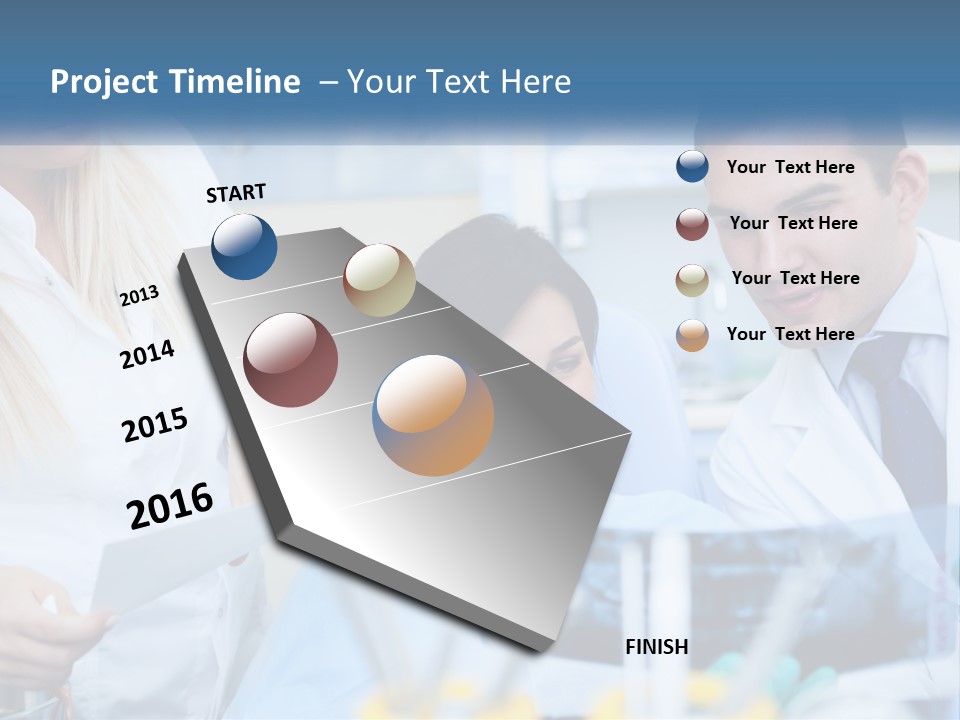 Project Timeline – Your Text Here

START

2013

2014

2015

2016

FINISH

Your Text Here

Your Text Here

Your Text Here

Your Text Here